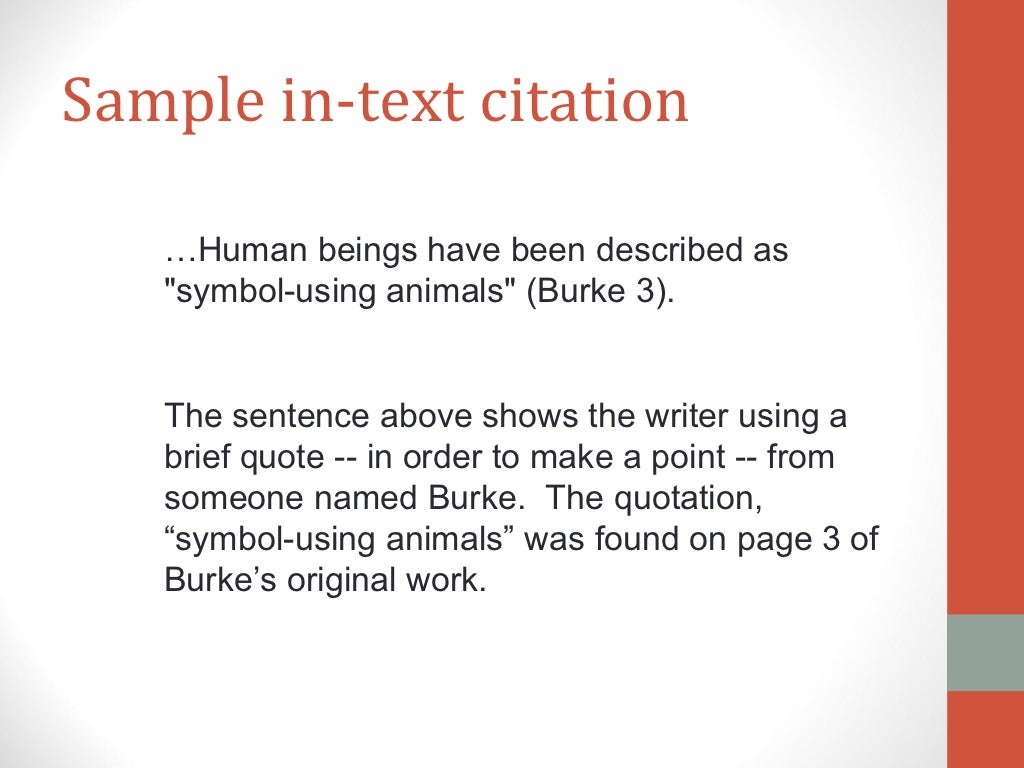 Sample in-text citation

…Human beings have been described as "symbol-using animals" (Burke 3).

The sentence above shows the writer using a brief quote -- in order to make a point -- from someone named Burke.  The quotation, “symbol-using animals” was found on page 3 of Burke’s original work.